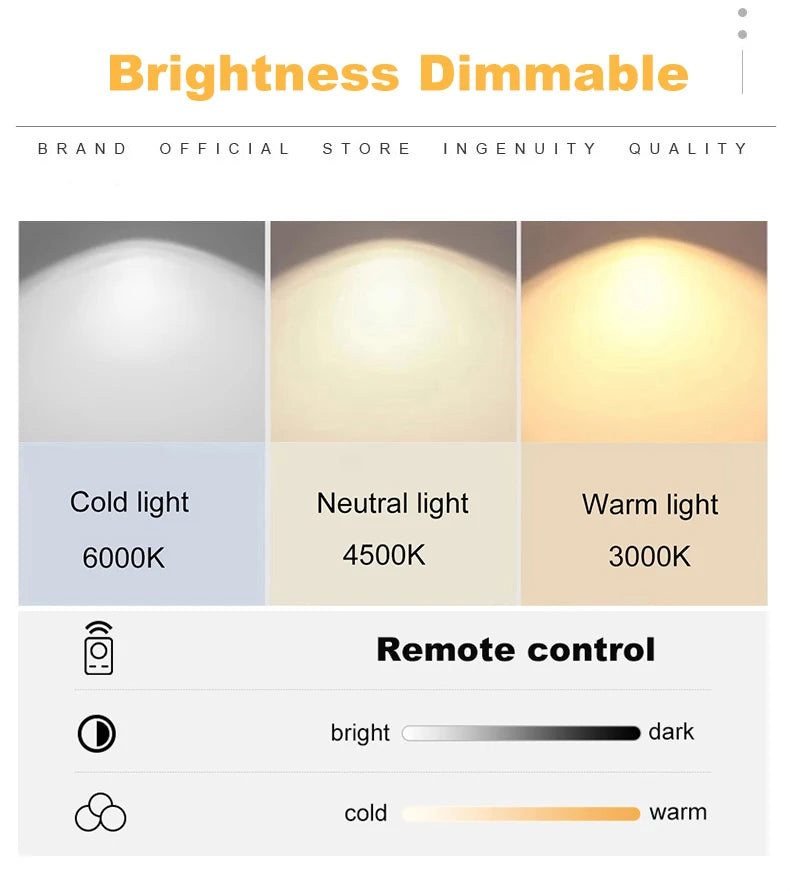 Brightness Dimmable

BRAND OFFICIAL STORE INGENUITY QUALITY

Cold light
6000K

Neutral light
4500K

Warm light
3000K

Remote control

bright dark

cold warm